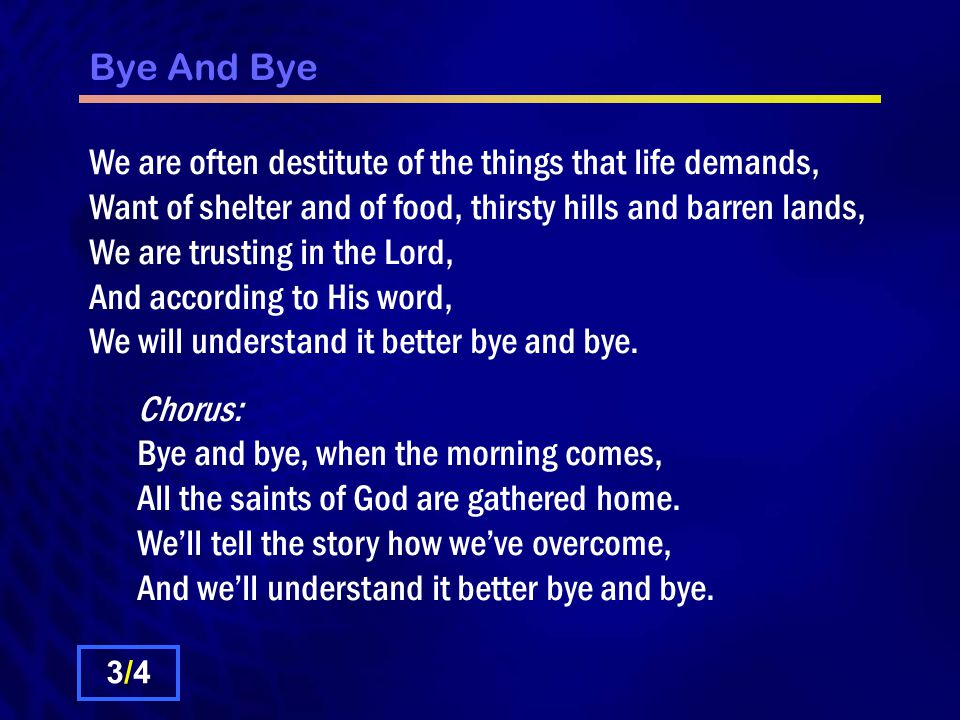 Bye And Bye

We are often destitute of the things that life demands,
Want of shelter and of food, thirsty hills and barren lands,
We are trusting in the Lord,
And according to His word,
We will understand it better bye and bye.

Chorus:
Bye and bye, when the morning comes,
All the saints of God are gathered home.
We'll tell the story how we've overcome,
And we'll understand it better bye and bye.

3/4